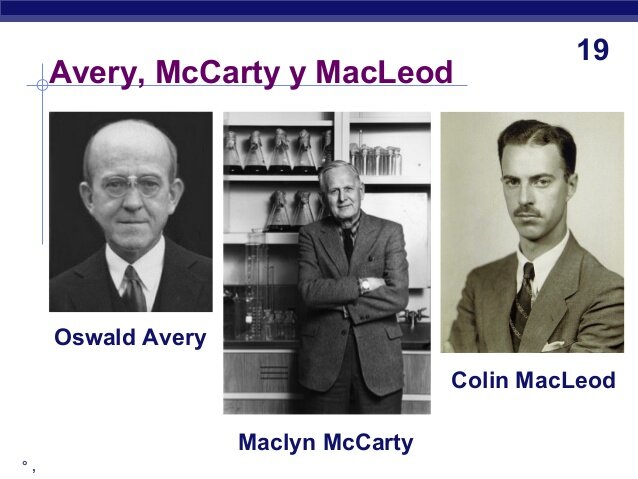 19

Avery, McCarty y MacLeod

Oswald Avery

Maclyn McCarty

Colin MacLeod

°,